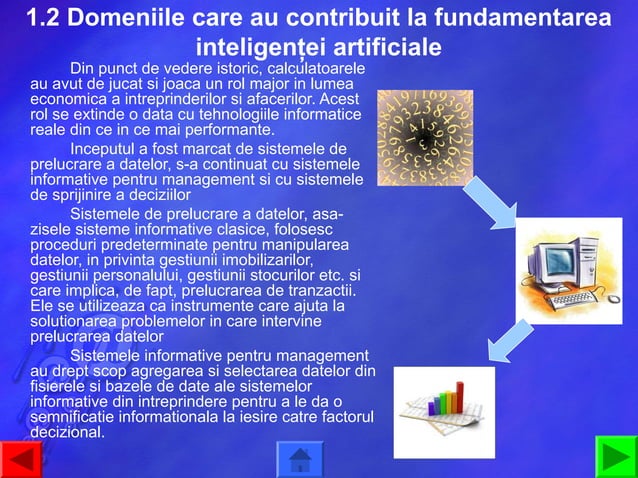 1.2 Domeniile care au contribuit la fundamentarea inteligenței artificiale

Din punct de vedere istoric, calculatoarele au avut de jucat si joaca un rol major in lumea economica a intreprinderilor si afacerilor. Acest rol se extinde o data cu tehnologiile informatice reale din ce in ce mai performante.

Inceputul a fost marcat de sistemele de prelucrare a datelor, s-a continuat cu sistemele informative pentru management si cu sistemele de sprijinire a deciziilor

Sistemele de prelucrare a datelor, asa-zisele sisteme informative clasice, folosesc proceduri predeterminate pentru manipularea datelor, in privinta gestiunii imobilizarilor, gestiunii personalului, gestiunii stocurilor etc. si care implica, de fapt, prelucrarea de tranzactii. Ele se utilizeaza ca instrumente care ajuta la solutionarea problemelor in care intervine prelucrarea datelor

Sistemele informative pentru management au drept scop agregarea si selectarea datelor din fisierele si bazele de date ale sistemelor informative din intreprindere pentru a le da o semnificatie informationala la iesire catre factorul decizional.